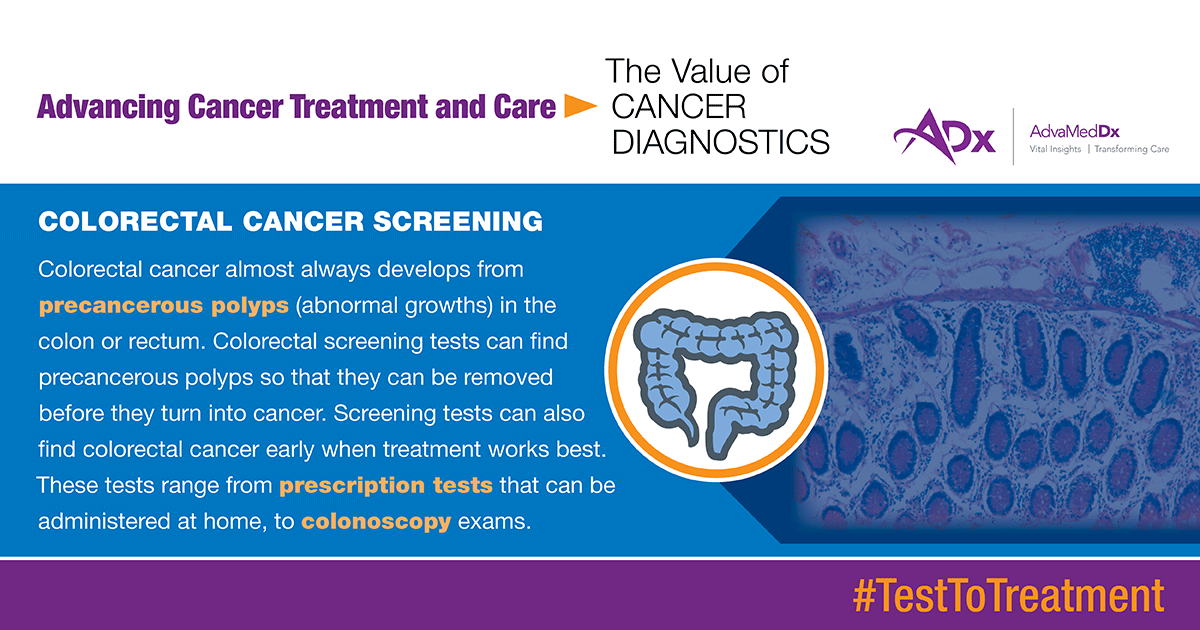 Advancing Cancer Treatment and Care

The Value of CANCER DIAGNOSTICS

ADx AdvaMedDx
Vital Insights | Transforming Care

COLORECTAL CANCER SCREENING

Colorectal cancer almost always develops from precancerous polyps (abnormal growths) in the colon or rectum. Colorectal screening tests can find precancerous polyps so that they can be removed before they turn into cancer. Screening tests can also find colorectal cancer early when treatment works best. These tests range from prescription tests that can be administered at home, to colonoscopy exams.

#TestToTreatment